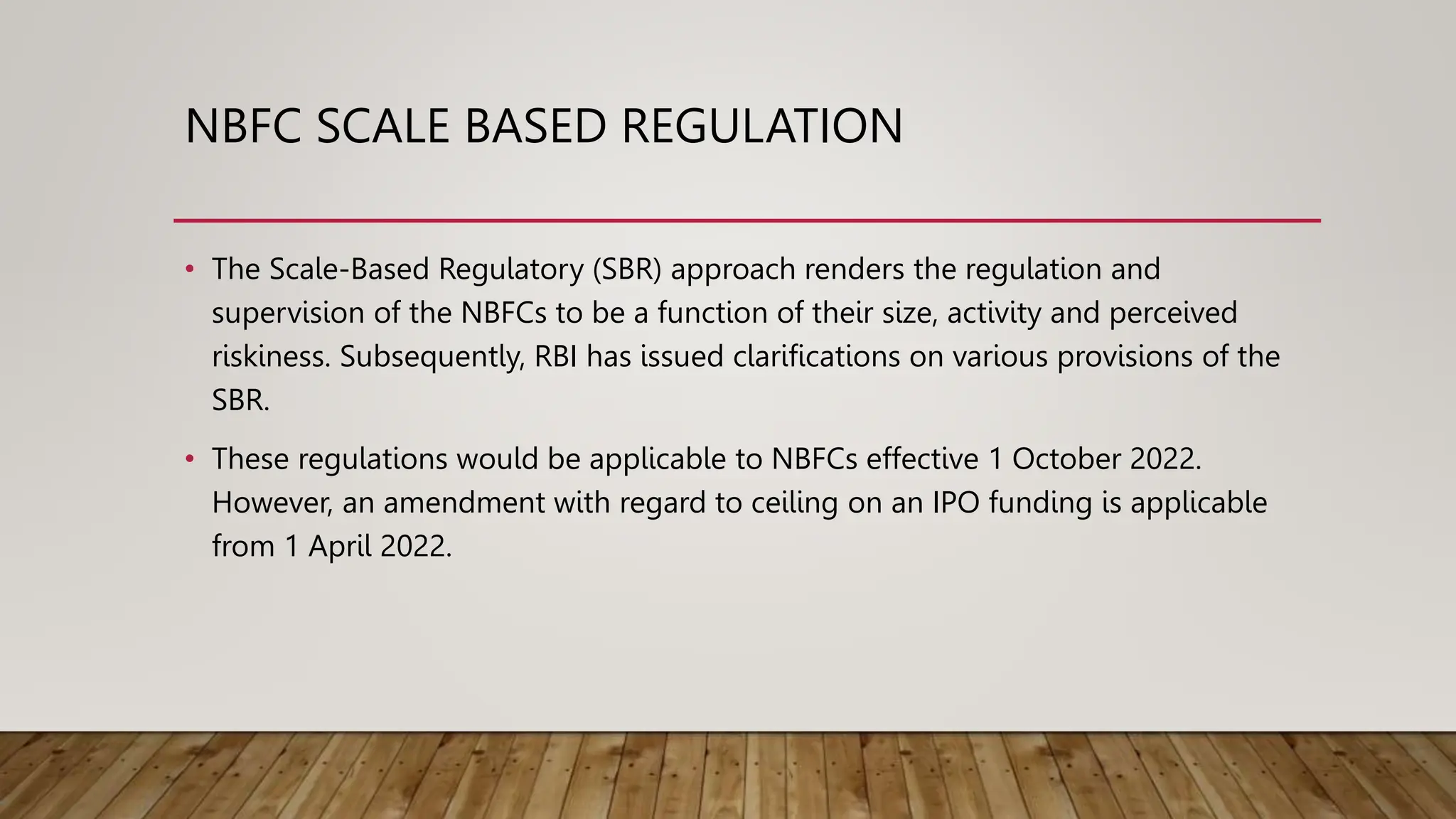 NBFC SCALE BASED REGULATION

• The Scale-Based Regulatory (SBR) approach renders the regulation and supervision of the NBFCs to be a function of their size, activity and perceived riskiness. Subsequently, RBI has issued clarifications on various provisions of the SBR.

• These regulations would be applicable to NBFCs effective 1 October 2022. However, an amendment with regard to ceiling on an IPO funding is applicable from 1 April 2022.